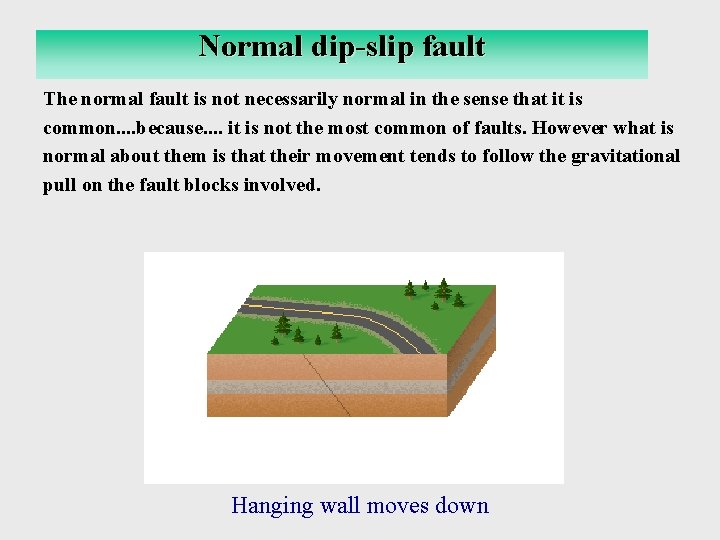 Normal dip-slip fault

The normal fault is not necessarily normal in the sense that it is common....because.... it is not the most common of faults. However what is normal about them is that their movement tends to follow the gravitational pull on the fault blocks involved.

Hanging wall moves down